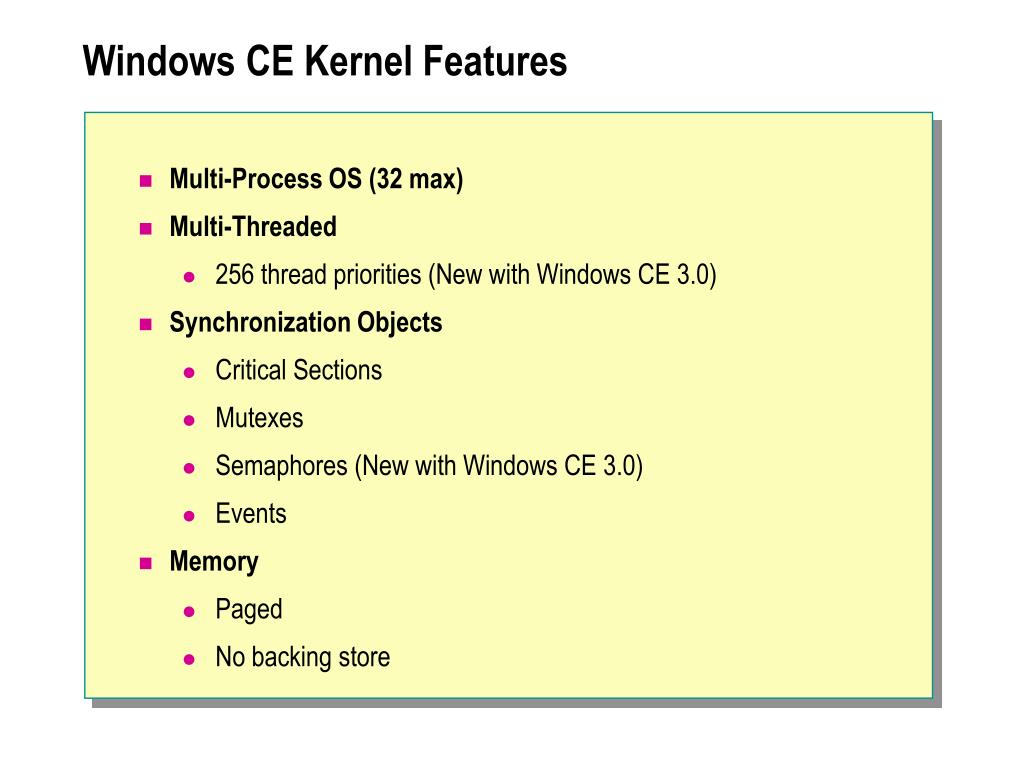 Windows CE Kernel Features

- Multi-Process OS (32 max)
- Multi-Threaded
  - 256 thread priorities (New with Windows CE 3.0)
- Synchronization Objects
  - Critical Sections
  - Mutexes
  - Semaphores (New with Windows CE 3.0)
  - Events
- Memory
  - Paged
  - No backing store